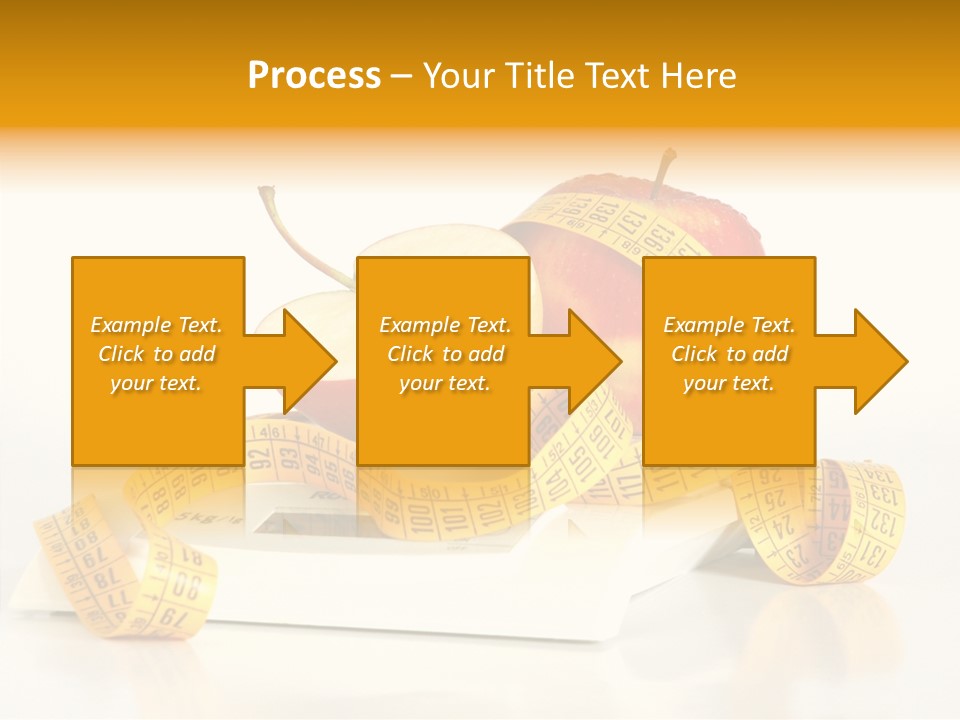 Process – Your Title Text Here

Example Text. Click to add your text.

Example Text. Click to add your text.

Example Text. Click to add your text.